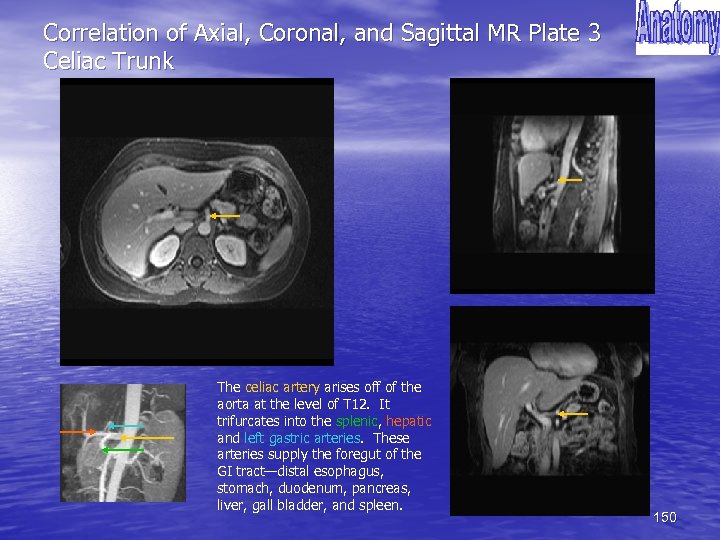 Correlation of Axial, Coronal, and Sagittal MR Plate 3
Celiac Trunk

Anatomy

The celiac artery arises off of the aorta at the level of T12. It trifurcates into the splenic, hepatic and left gastric arteries. These arteries supply the foregut of the GI tract—distal esophagus, stomach, duodenum, pancreas, liver, gall bladder, and spleen.

150